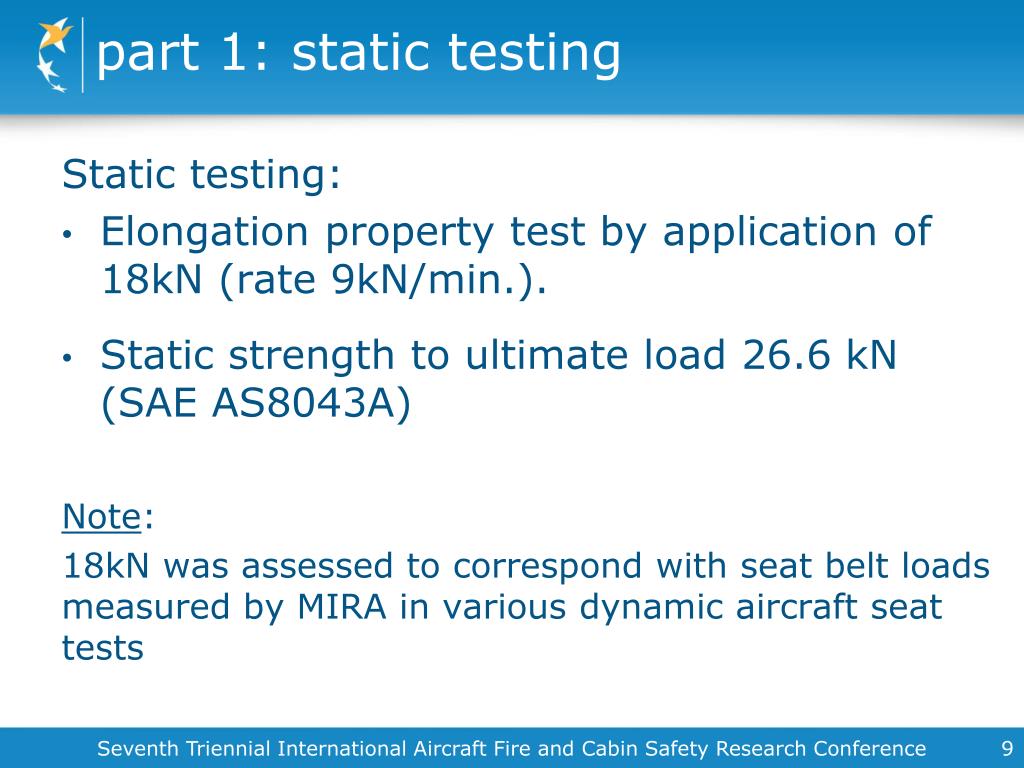 part 1: static testing

Static testing:

• Elongation property test by application of 18kN (rate 9kN/min.).

• Static strength to ultimate load 26.6 kN (SAE AS8043A)

Note:
18kN was assessed to correspond with seat belt loads measured by MIRA in various dynamic aircraft seat tests

Seventh Triennial International Aircraft Fire and Cabin Safety Research Conference 9